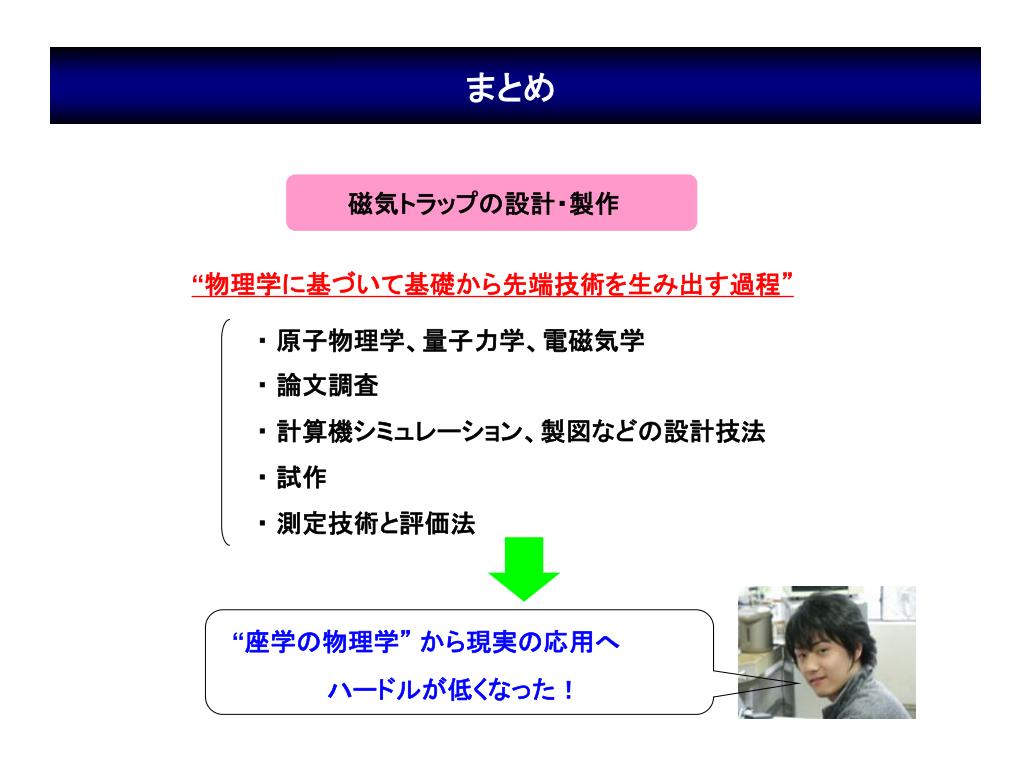 まとめ

磁気トラップの設計・製作

“物理学に基づいて基礎から先端技術を生み出す過程”

・原子物理学、量子力学、電磁気学
・論文調査
・計算機シミュレーション、製図などの設計技法
・試作
・測定技術と評価法

“座学の物理学” から現実の応用へ
ハードルが低くなった！